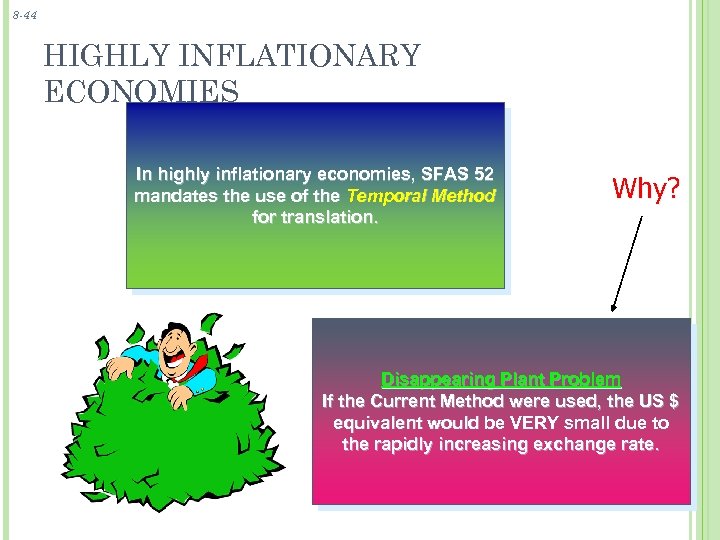 8-44

HIGHLY INFLATIONARY ECONOMIES

In highly inflationary economies, SFAS 52 mandates the use of the Temporal Method for translation.

Why?

Disappearing Plant Problem
If the Current Method were used, the US $ equivalent would be VERY small due to the rapidly increasing exchange rate.